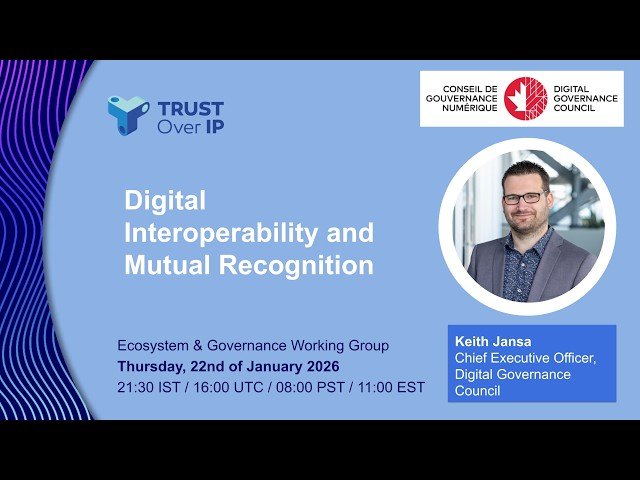 TRUST Over IP

CONSEIL DE GOUVERNANCE NUMÉRIQUE

DIGITAL GOVERNANCE COUNCIL

Digital Interoperability and Mutual Recognition

Ecosystem & Governance Working Group
Thursday, 22nd of January 2026
21:30 IST / 16:00 UTC / 08:00 PST / 11:00 EST

Keith Jansa
Chief Executive Officer, Digital Governance Council